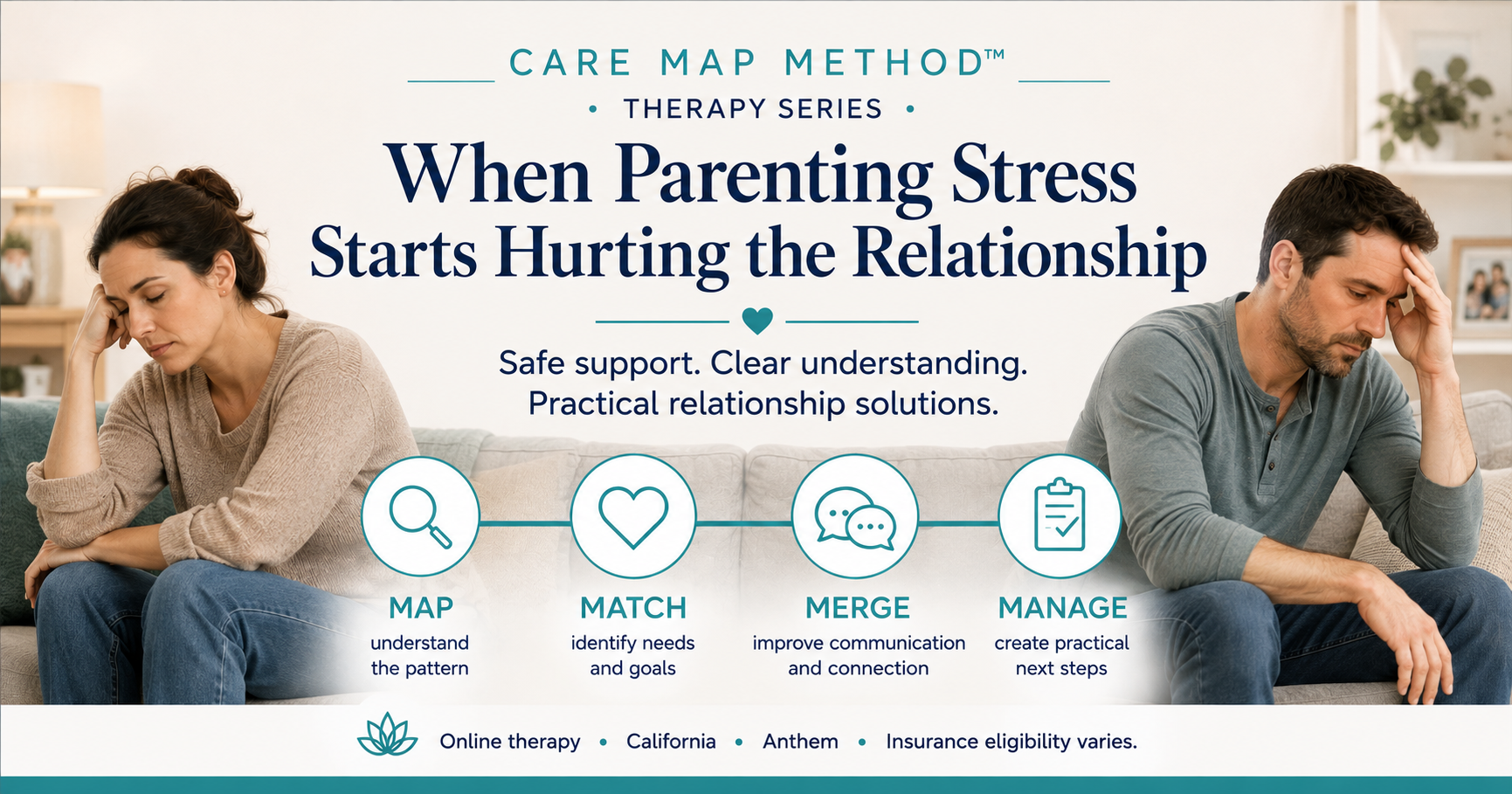 CARE MAP METHOD™

• THERAPY SERIES •

When Parenting Stress Starts Hurting the Relationship

Safe support. Clear understanding. Practical relationship solutions.

MAP
understand the pattern

MATCH
identify needs and goals

MERGE
improve communication and connection

MANAGE
create practical next steps

Online therapy • California • Anthem • Insurance eligibility varies.